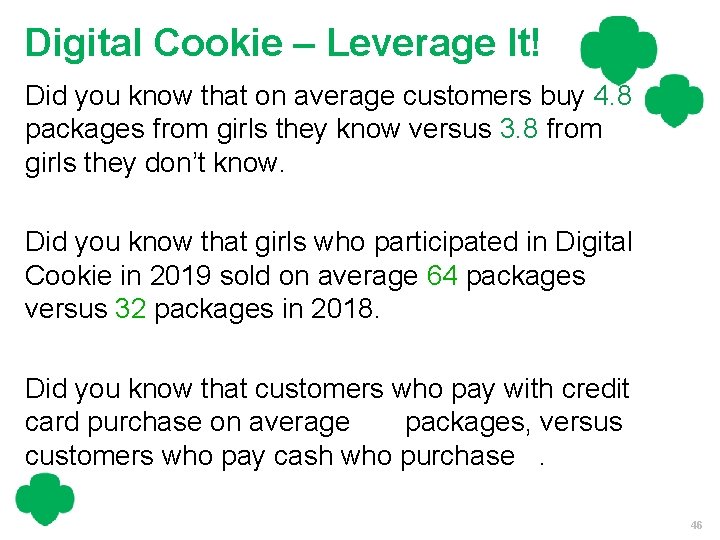 Digital Cookie – Leverage It!

Did you know that on average customers buy 4.8 packages from girls they know versus 3.8 from girls they don't know.

Did you know that girls who participated in Digital Cookie in 2019 sold on average 64 packages versus 32 packages in 2018.

Did you know that customers who pay with credit card purchase on average packages, versus customers who pay cash who purchase .

46